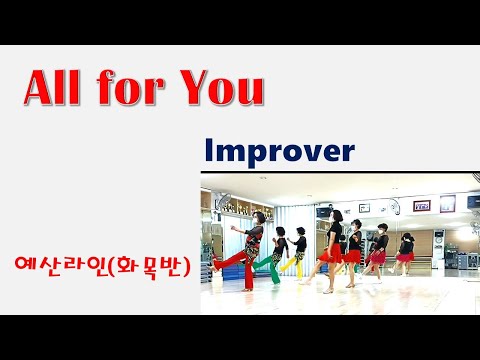 All for You

Improver

예산라인(화목반)